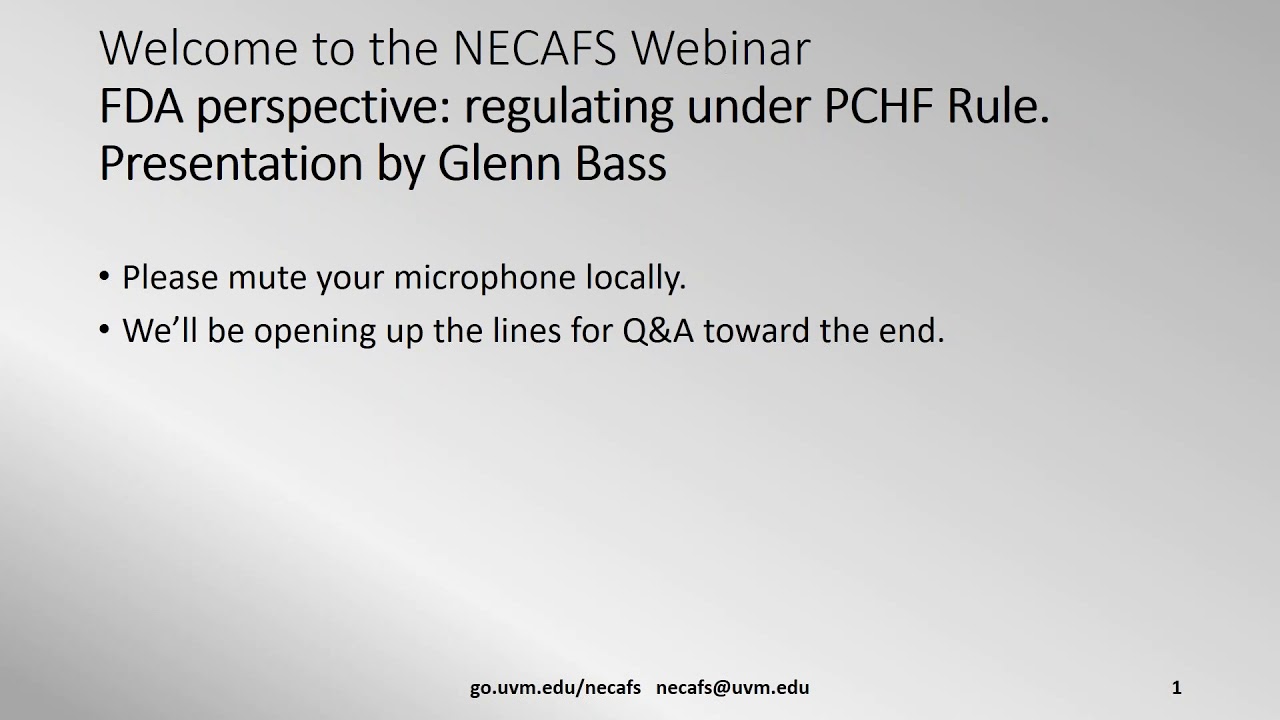 Welcome to the NECAFS Webinar
FDA perspective: regulating under PCHF Rule.
Presentation by Glenn Bass

• Please mute your microphone locally.
• We'll be opening up the lines for Q&A toward the end.

go.uvm.edu/necafs necafs@uvm.edu

1